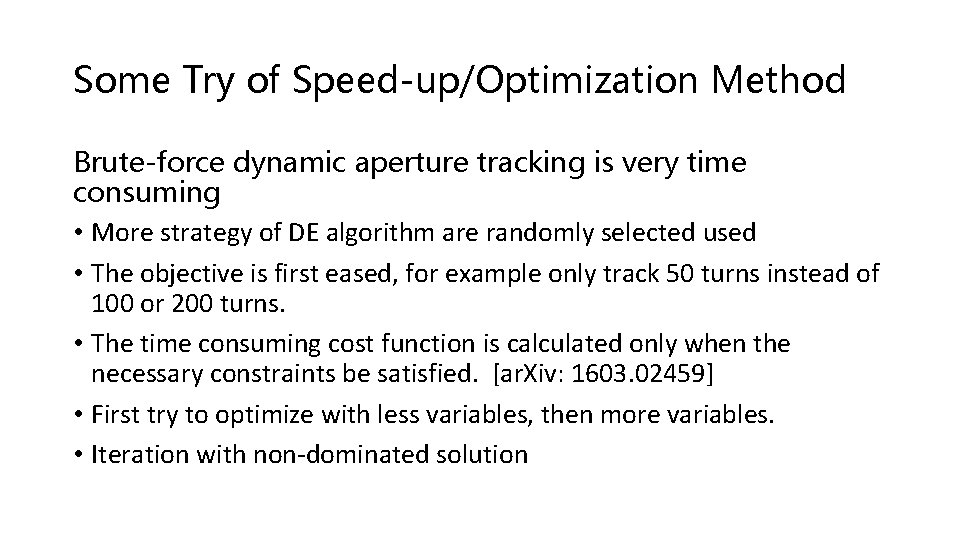 Some Try of Speed-up/Optimization Method

Brute-force dynamic aperture tracking is very time consuming

• More strategy of DE algorithm are randomly selected used

• The objective is first eased, for example only track 50 turns instead of 100 or 200 turns.

• The time consuming cost function is calculated only when the necessary constraints be satisfied. [arXiv: 1603.02459]

• First try to optimize with less variables, then more variables.

• Iteration with non-dominated solution